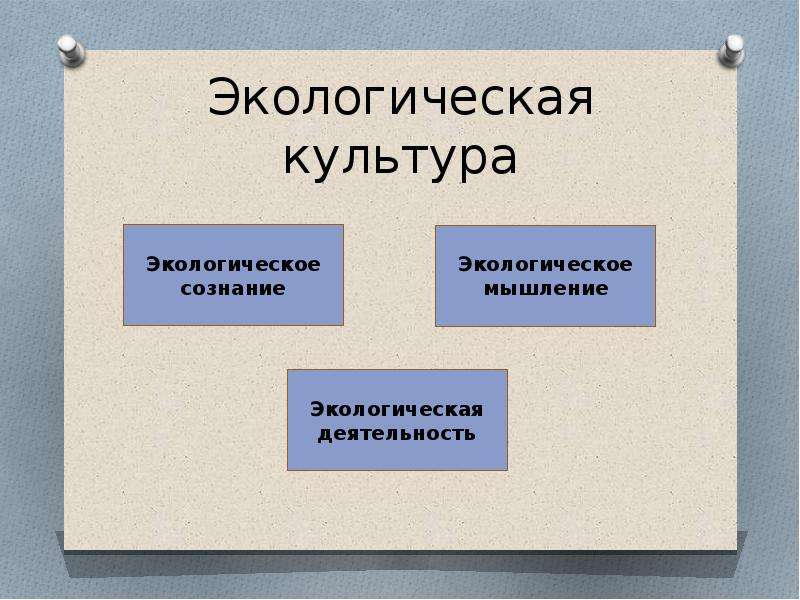 Экологическая культура

Экологическое сознание

Экологическое мышление

Экологическая деятельность